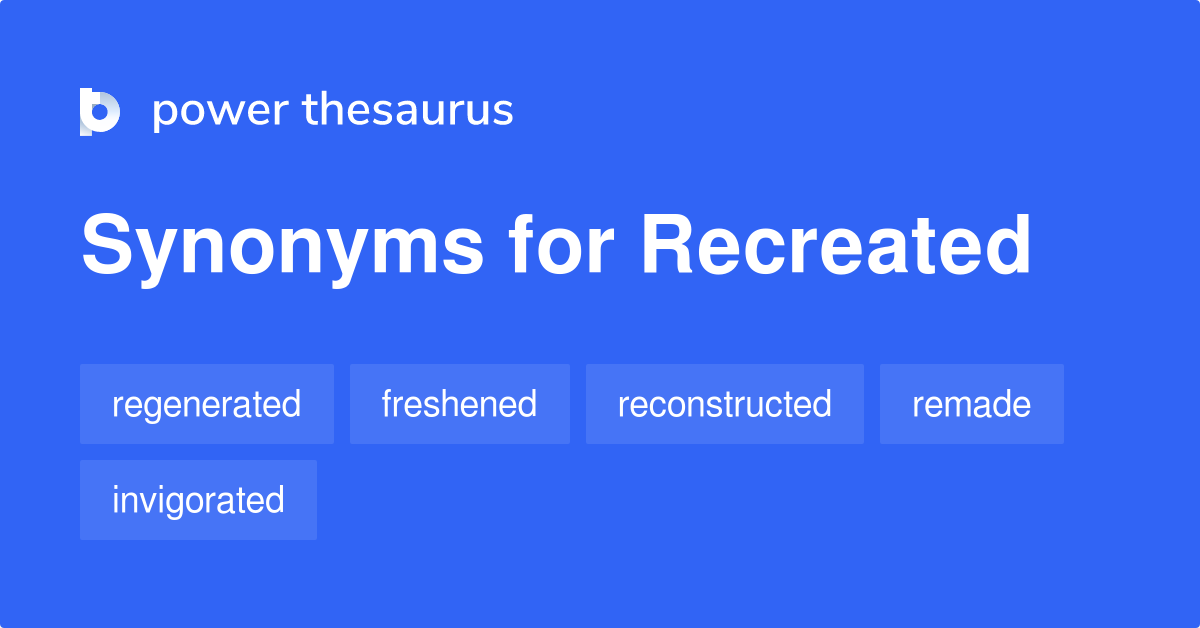 power thesaurus

Synonyms for Recreated

regenerated

freshened

reconstructed

remade

invigorated